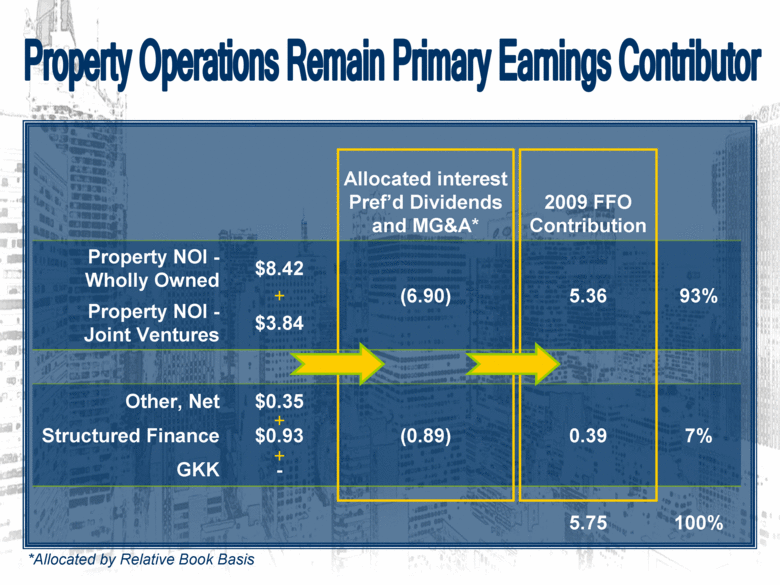 Property Operations Remain Primary Earnings Contributor

|  |  | Allocated interest Pref'd Dividends and MG&A* | 2009 FFO Contribution |  |
|---|---|---|---|---|
| Property NOI - Wholly Owned | $8.42 |  |  |  |
|  | + | (6.90) | 5.36 | 93% |
| Property NOI - Joint Ventures | $3.84 |  |  |  |
| Other, Net | $0.35 |  |  |  |
|  | + |  |  |  |
| Structured Finance | $0.93 | (0.89) | 0.39 | 7% |
|  | + |  |  |  |
| GKK | - |  |  |  |
|  |  |  | 5.75 | 100% |

*Allocated by Relative Book Basis